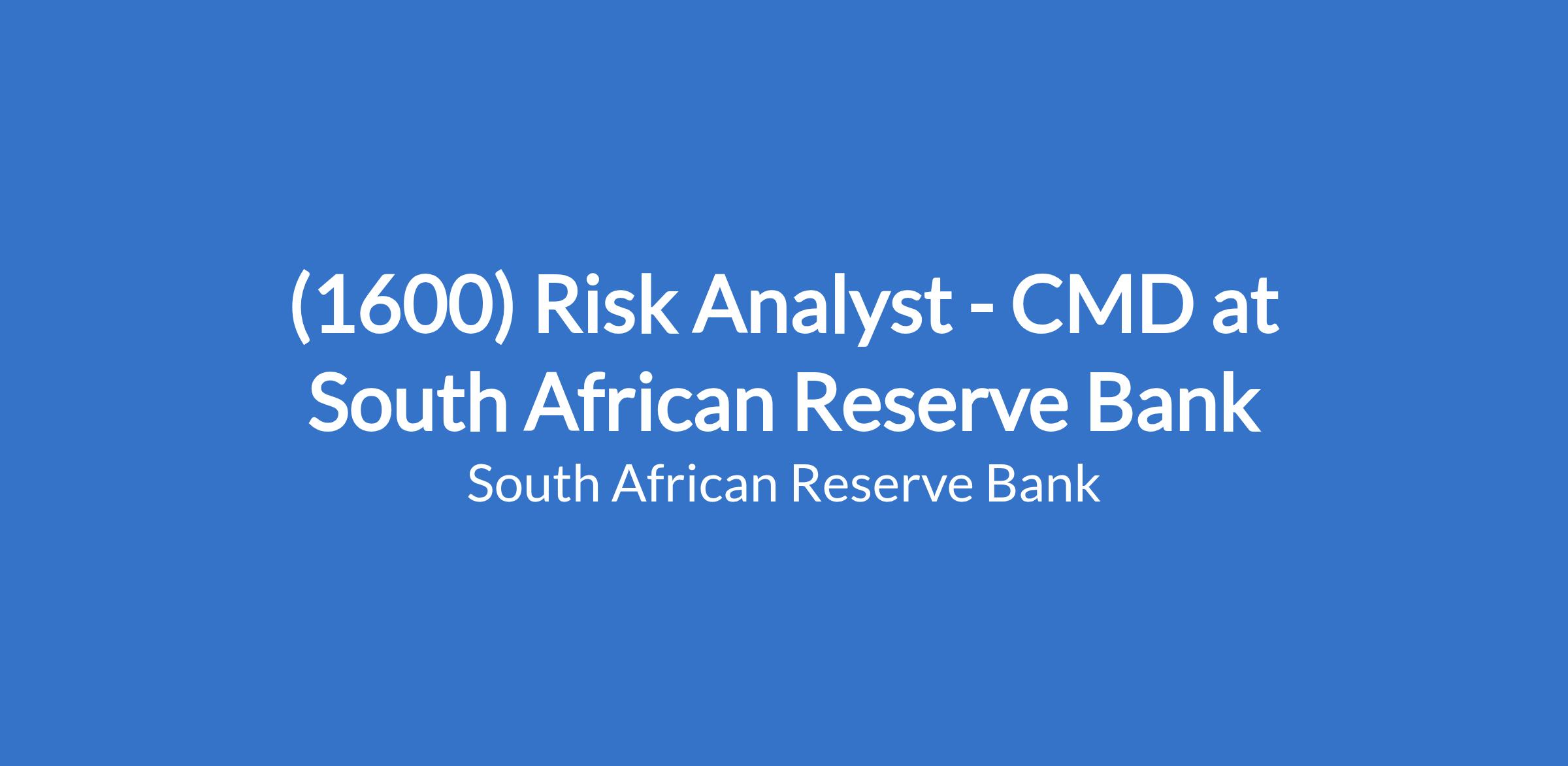 (1600) Risk Analyst - CMD at South African Reserve Bank

South African Reserve Bank